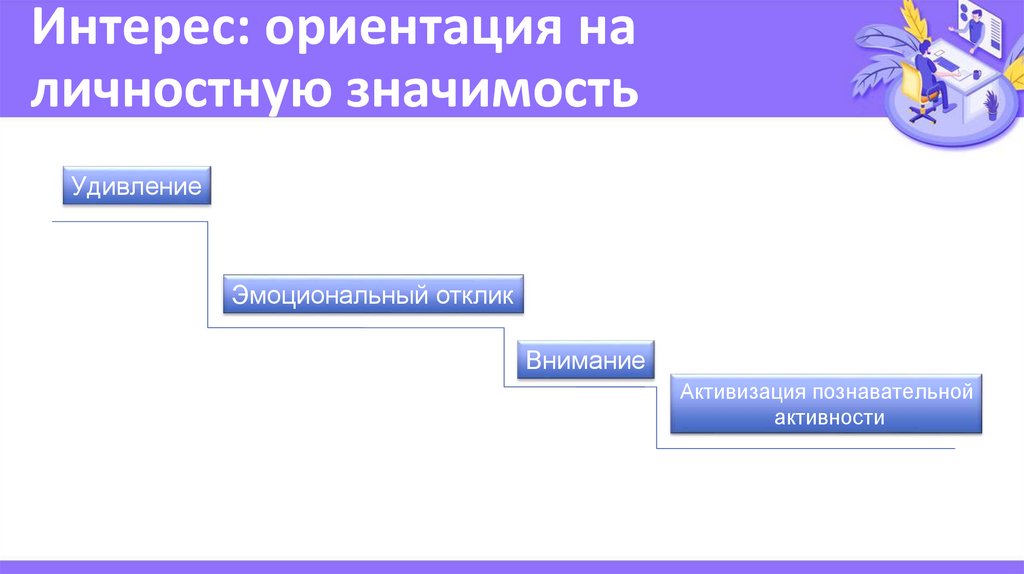 Интерес: ориентация на личностную значимость

Удивление

Эмоциональный отклик

Внимание

Активизация познавательной активности